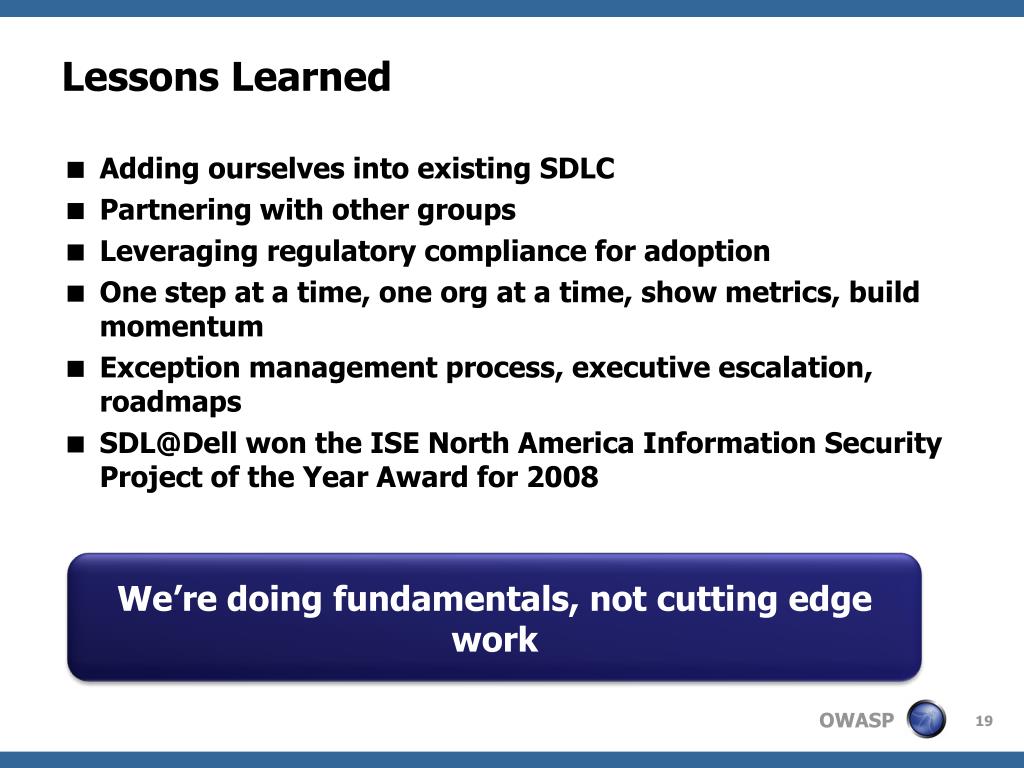 Lessons Learned

■ Adding ourselves into existing SDLC
■ Partnering with other groups
■ Leveraging regulatory compliance for adoption
■ One step at a time, one org at a time, show metrics, build momentum
■ Exception management process, executive escalation, roadmaps
■ SDL@Dell won the ISE North America Information Security Project of the Year Award for 2008

We're doing fundamentals, not cutting edge work

OWASP

19